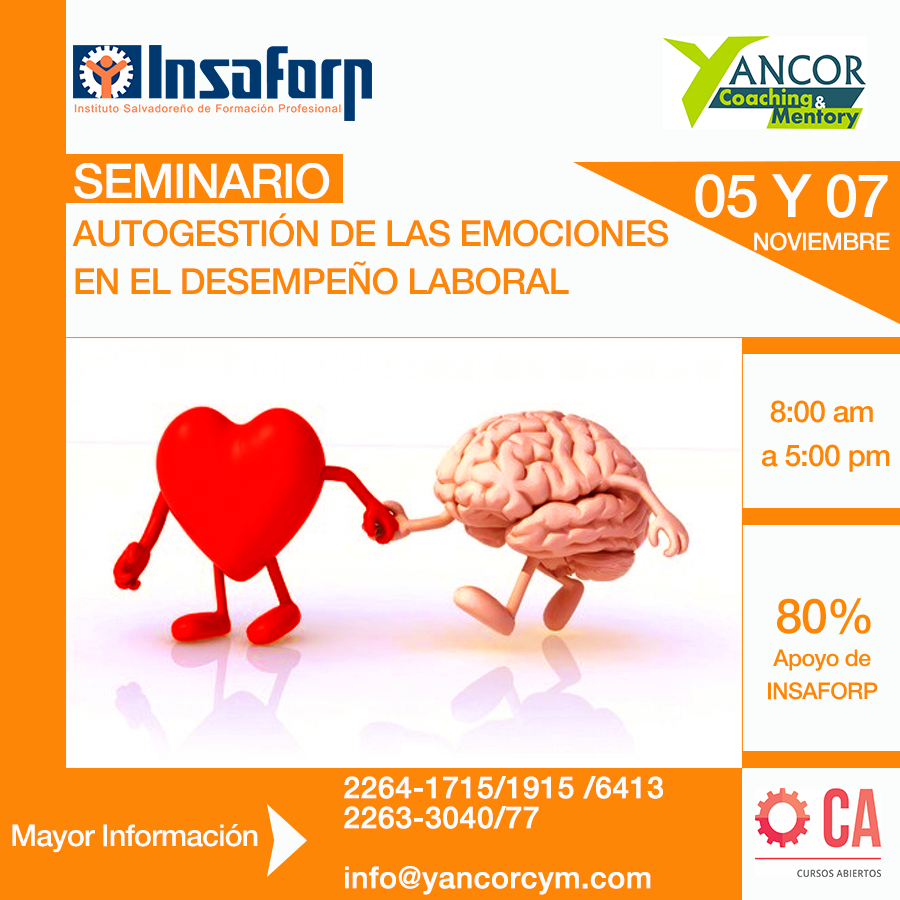 Insaforp
Instituto Salvadoreño de Formación Profesional

YANCOR
Coaching & Mentory

SEMINARIO
AUTOGESTIÓN DE LAS EMOCIONES EN EL DESEMPEÑO LABORAL

05 Y 07
NOVIEMBRE

8:00 am
a 5:00 pm

80%
Apoyo de
INSAFORP

Mayor Información

2264-1715/1915 /6413
2263-3040/77

info@yancorcym.com

CA
CURSOS ABIERTOS